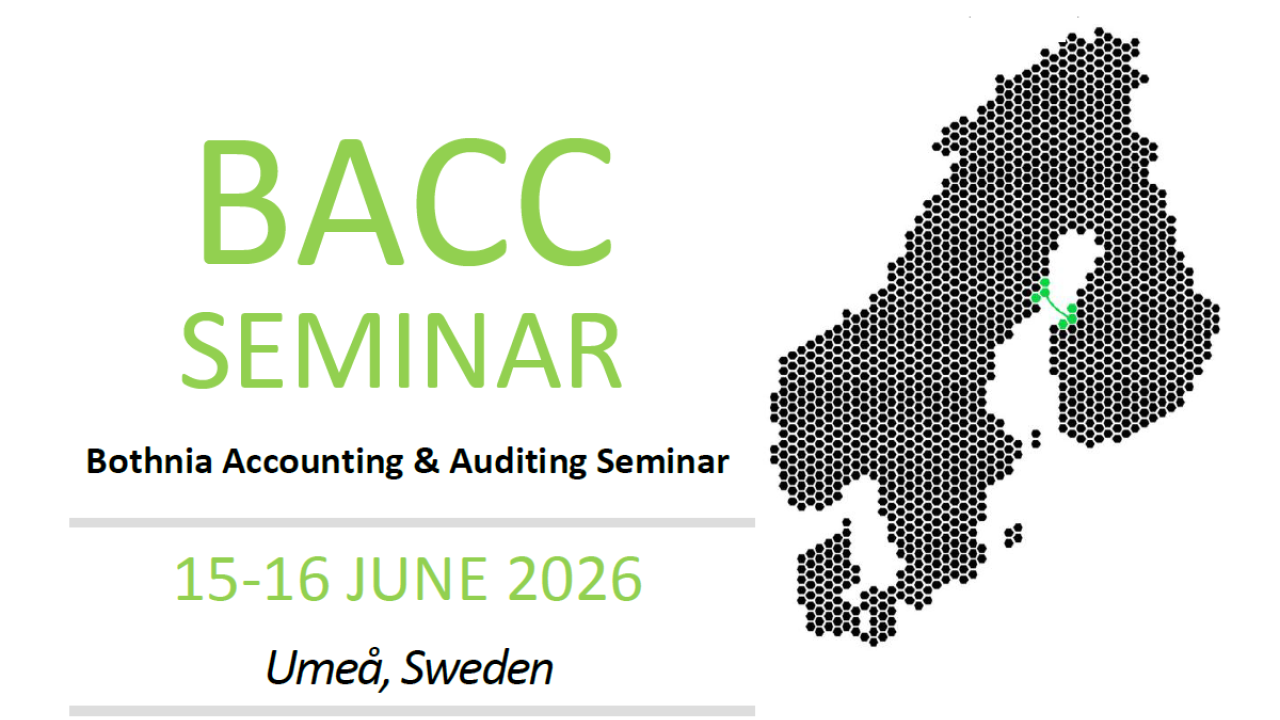 BACC
SEMINAR

Bothnia Accounting & Auditing Seminar

15-16 JUNE 2026

Umeå, Sweden